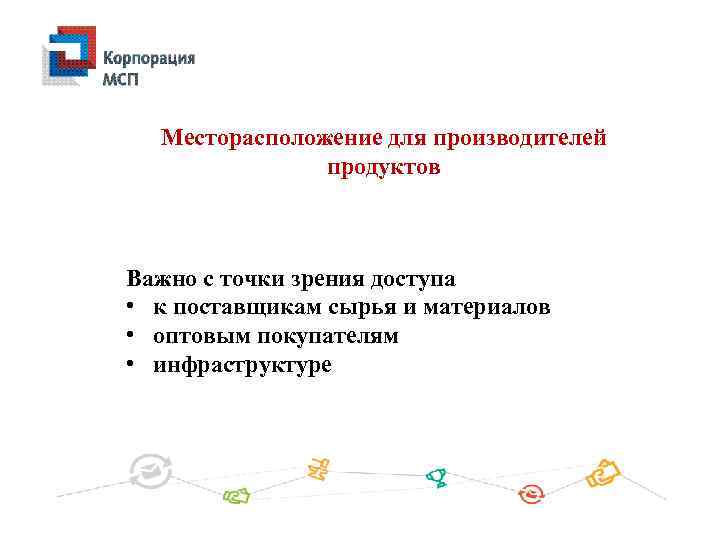 Корпорация МСП

Месторасположение для производителей продуктов

Важно с точки зрения доступа
• к поставщикам сырья и материалов
• оптовым покупателям
• инфраструктуре